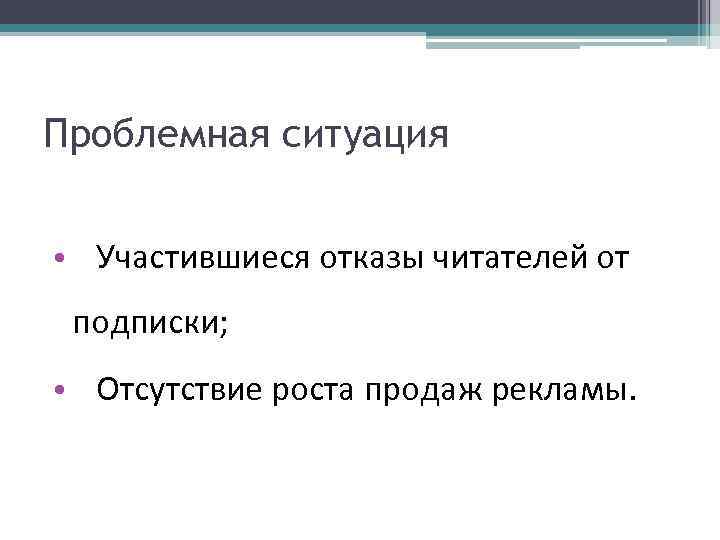 Проблемная ситуация

• Участившиеся отказы читателей от подписки;

• Отсутствие роста продаж рекламы.